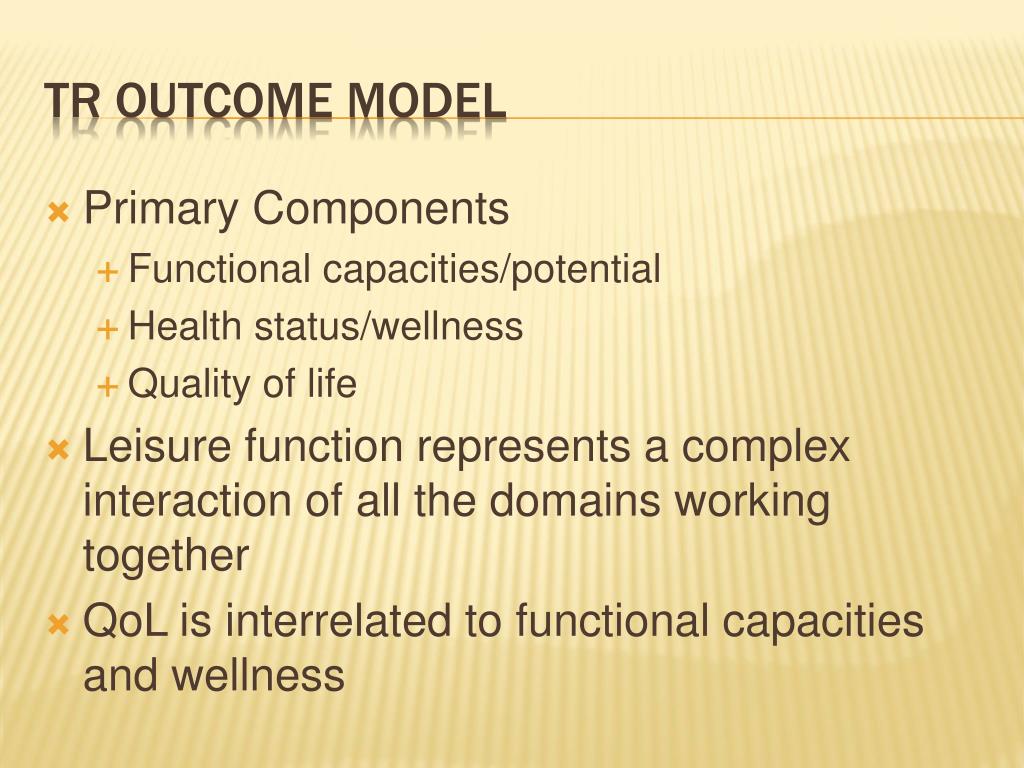 TR OUTCOME MODEL

Primary Components

Functional capacities/potential

Health status/wellness

Quality of life

Leisure function represents a complex interaction of all the domains working together

QoL is interrelated to functional capacities and wellness